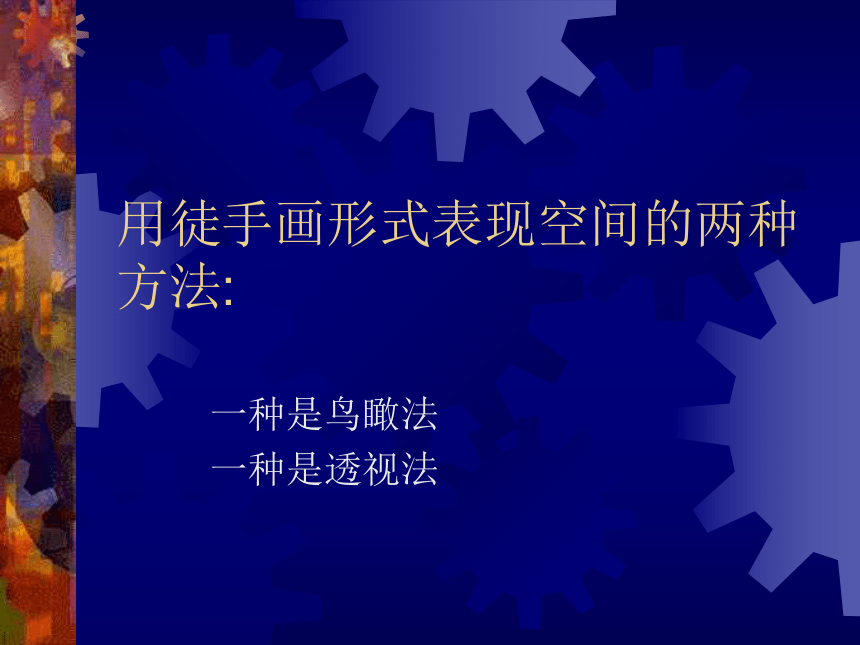 用徒手画形式表现空间的两种方法:

一种是鸟瞰法
一种是透视法